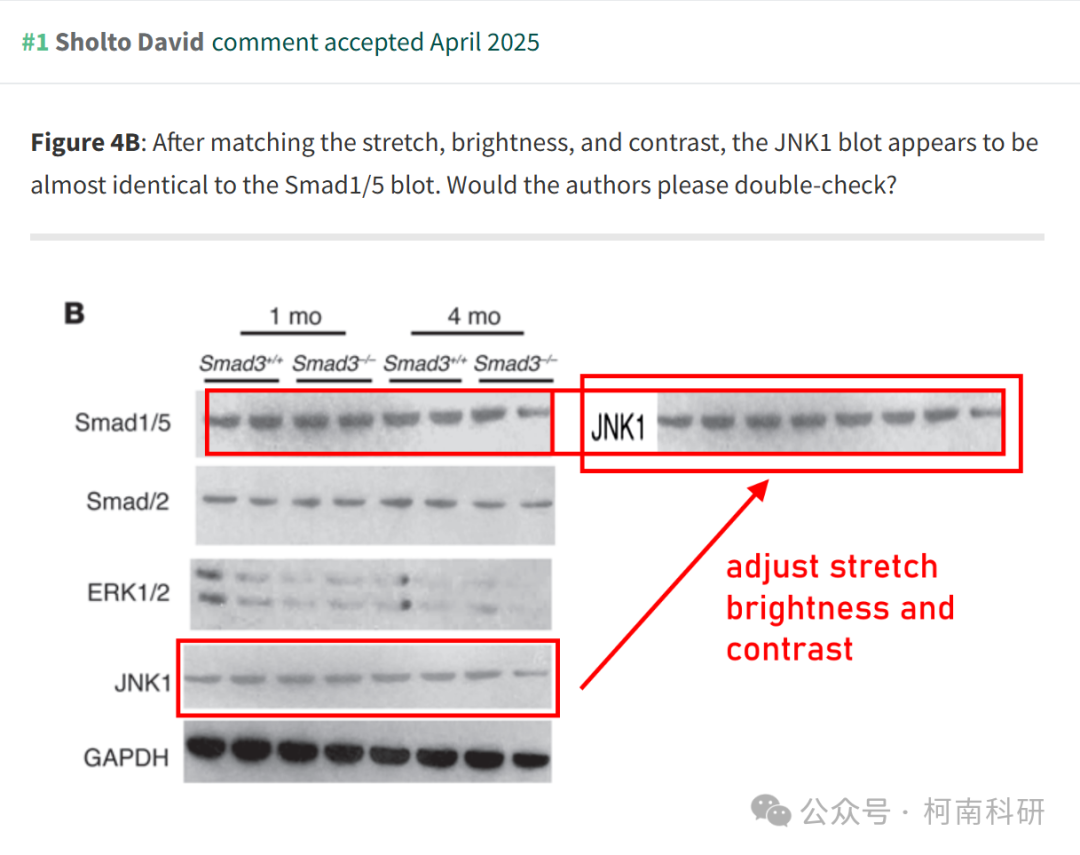 #1 Sholto David comment accepted April 2025

Figure 4B: After matching the stretch, brightness, and contrast, the JNK1 blot appears to be almost identical to the Smad1/5 blot. Would the authors please double-check?

B

1 mo

4 mo

$Smad3^{+/+}$ $Smad3^{-/-}$ $Smad3^{+/+}$ $Smad3^{-/-}$

Smad1/5

JNK1

Smad/2

ERK1/2

JNK1

GAPDH

adjust stretch brightness and contrast

公众号 · 柯南科研